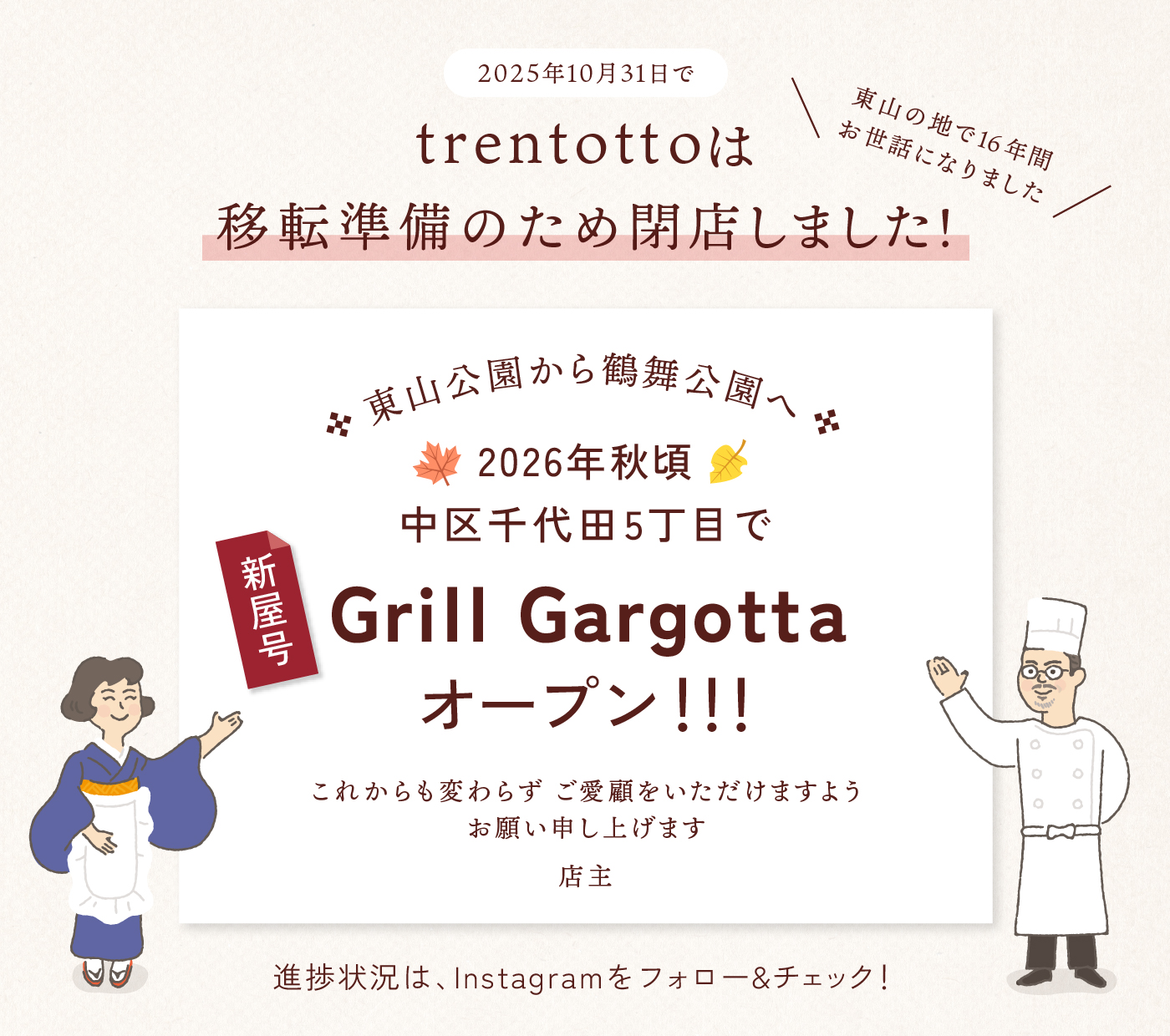 2025年10月31日で

trentottoは
移転準備のため閉店しました!

東山の地で16年間
お世話になりました

東山公園から鶴舞公園へ

2026年秋頃
中区千代田5丁目で

新屋号

Grill Gargotta
オープン!!!

これからも変わらず ご愛顧をいただけますよう
お願い申し上げます

店主

進捗状況は、Instagramをフォロー&チェック!